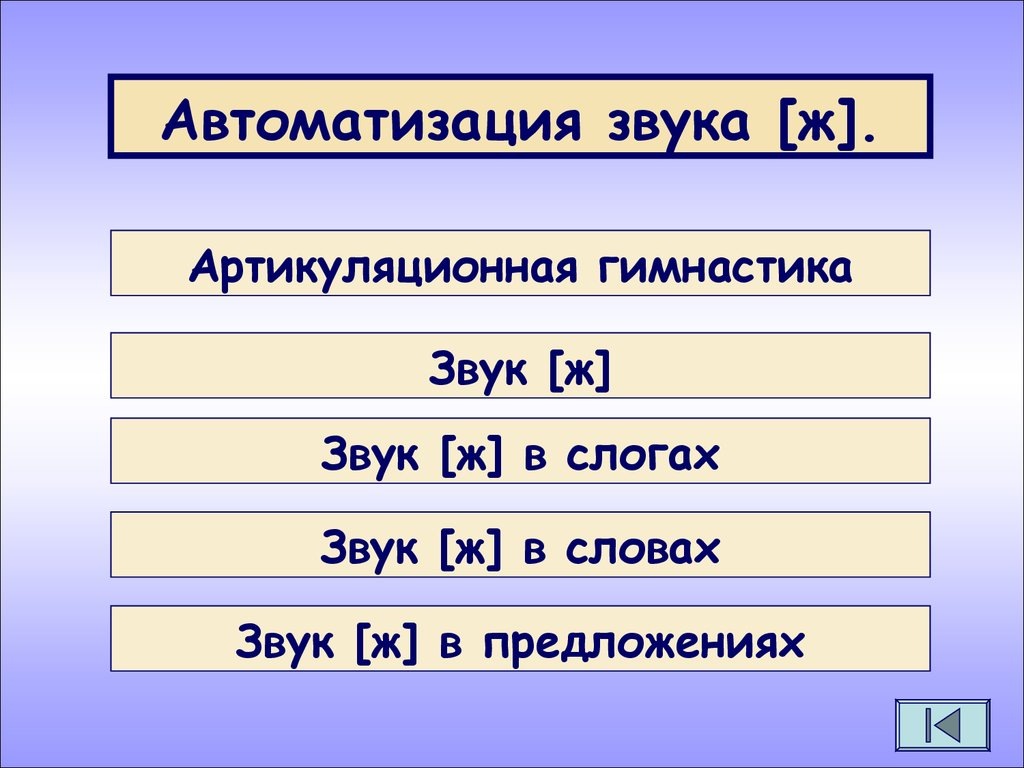 Автоматизация звука [ж].

Артикуляционная гимнастика

Звук [ж]

Звук [ж] в слогах

Звук [ж] в словах

Звук [ж] в предложениях